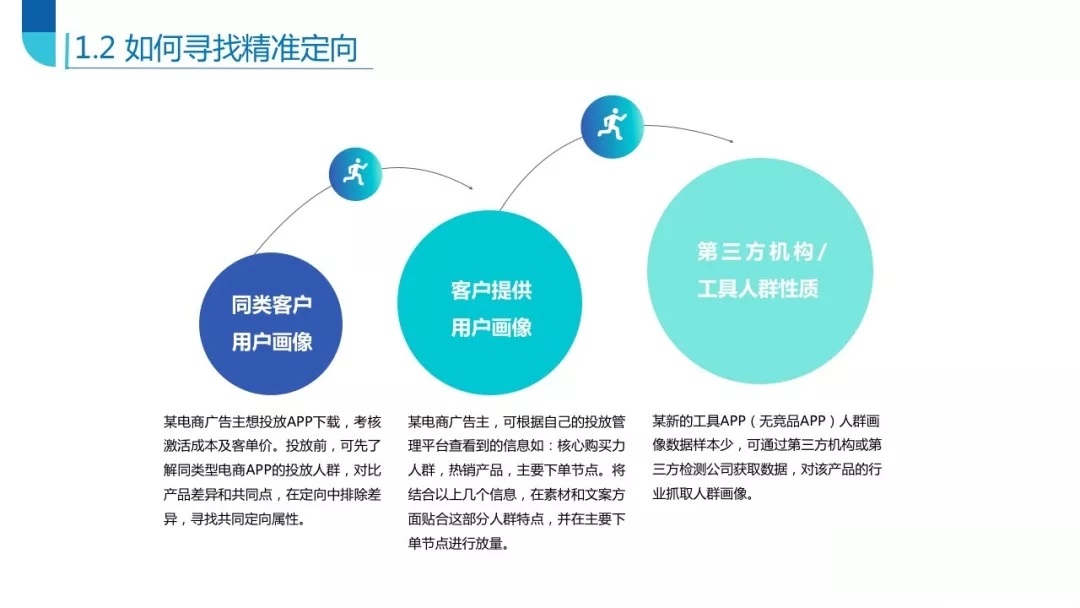 1.2 如何寻找精准定向

同类客户
用户画像

客户提供
用户画像

第三方机构/
工具人群性质

某电商广告主想投放APP下载，考核激活成本及客单价。投放前，可先了解同类型电商APP的投放人群，对比产品差异和共同点，在定向中排除差异，寻找共同定向属性。

某电商广告主，可根据自己的投放管理平台查看到的信息如：核心购买力人群，热销产品，主要下单节点。将结合以上几个信息，在素材和文案方面贴合这部分人群特点，并在主要下单节点进行放量。

某新的工具APP（无竞品APP）人群画像数据样本少，可通过第三方机构或第三方检测公司获取数据，对该产品的行业抓取人群画像。